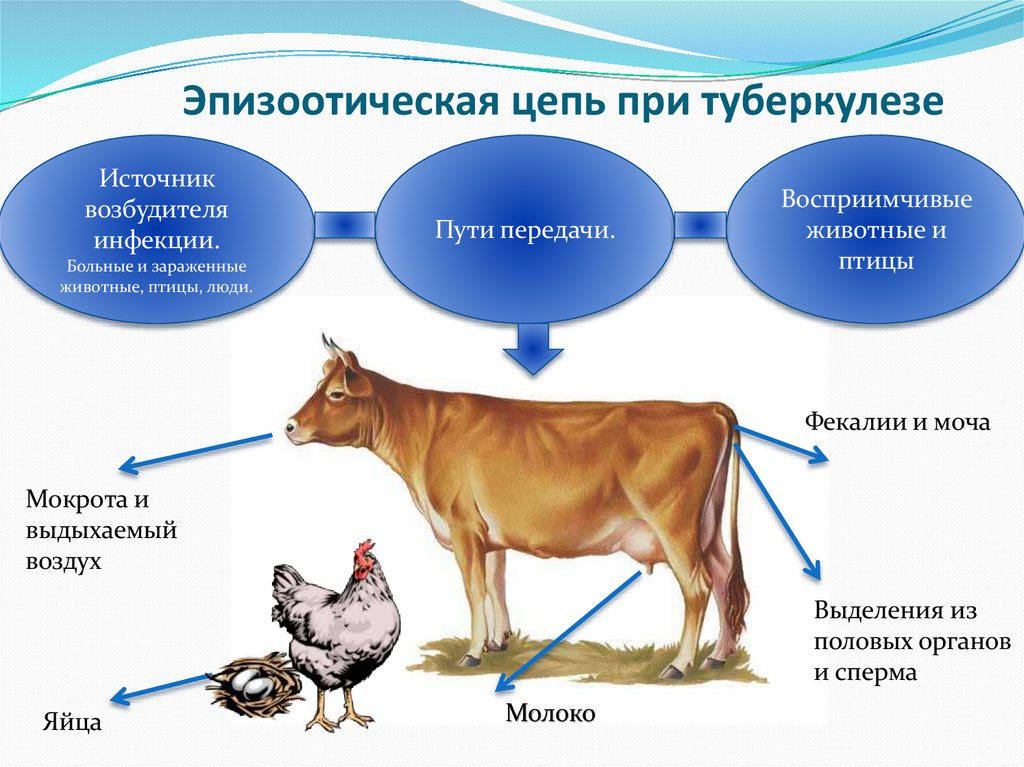 Эпизоотическая цепь при туберкулезе

Источник возбудителя инфекции.
Больные и зараженные животные, птицы, люди.

Пути передачи.

Восприимчивые животные и птицы

Фекалии и моча

Мокрота и выдыхаемый воздух

Выделения из половых органов и сперма

Яйца

Молоко